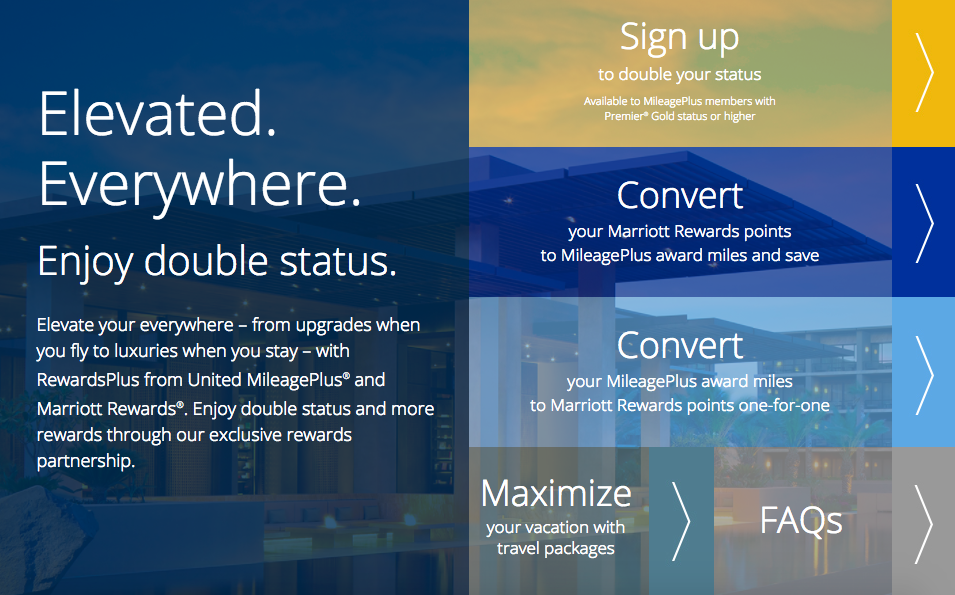 Elevated.
Everywhere.

Enjoy double status.

Elevate your everywhere – from upgrades when you fly to luxuries when you stay – with RewardsPlus from United MileagePlus® and Marriott Rewards®. Enjoy double status and more rewards through our exclusive rewards partnership.

Sign up
to double your status
Available to MileagePlus members with Premier® Gold status or higher

Convert
your Marriott Rewards points to MileagePlus award miles and save

Convert
your MileagePlus award miles to Marriott Rewards points one-for-one

Maximize
your vacation with travel packages

FAQs